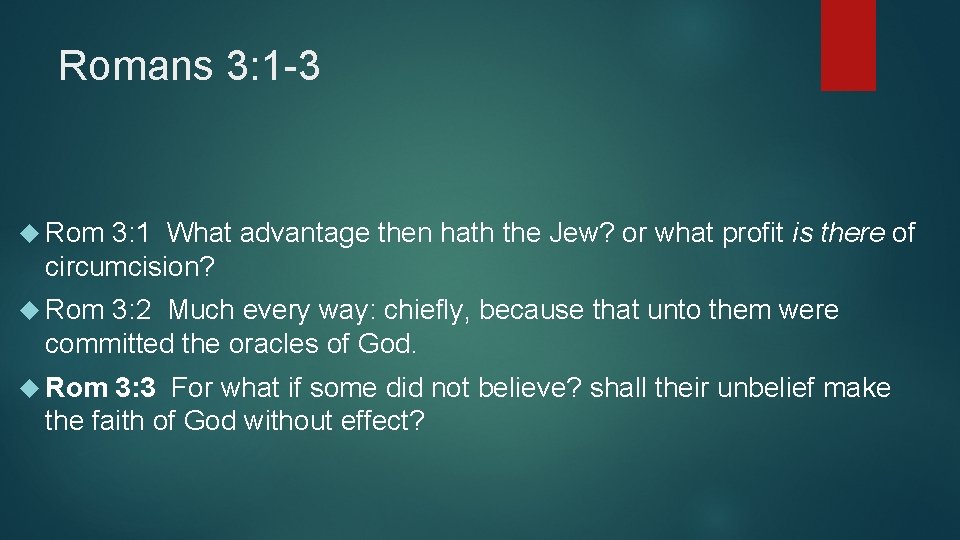 Romans 3:1-3

Rom 3:1 What advantage then hath the Jew? or what profit is there of circumcision?

Rom 3:2 Much every way: chiefly, because that unto them were committed the oracles of God.

Rom 3:3 For what if some did not believe? shall their unbelief make the faith of God without effect?